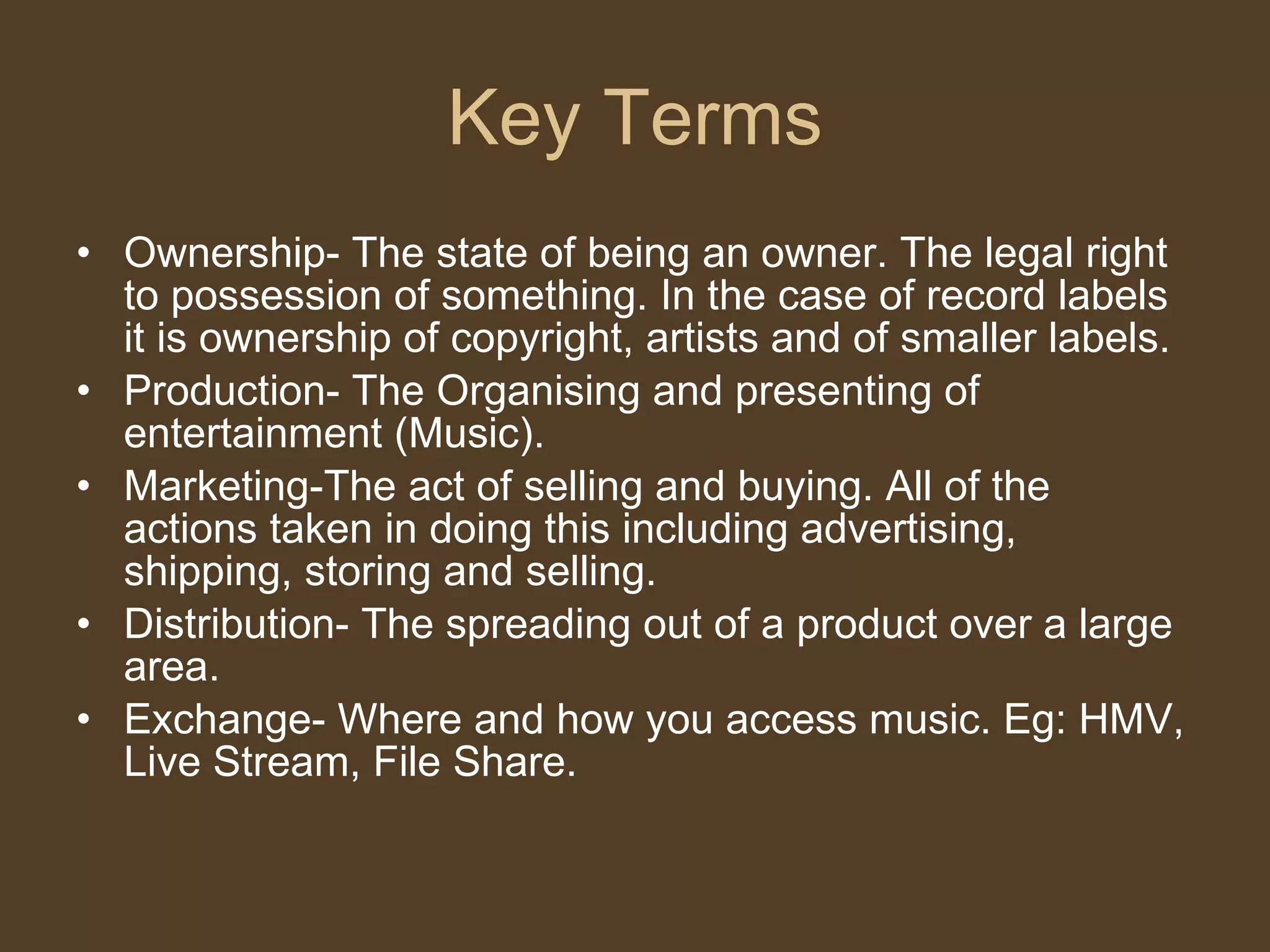 Key Terms

• Ownership- The state of being an owner. The legal right to possession of something. In the case of record labels it is ownership of copyright, artists and of smaller labels.
• Production- The Organising and presenting of entertainment (Music).
• Marketing-The act of selling and buying. All of the actions taken in doing this including advertising, shipping, storing and selling.
• Distribution- The spreading out of a product over a large area.
• Exchange- Where and how you access music. Eg: HMV, Live Stream, File Share.